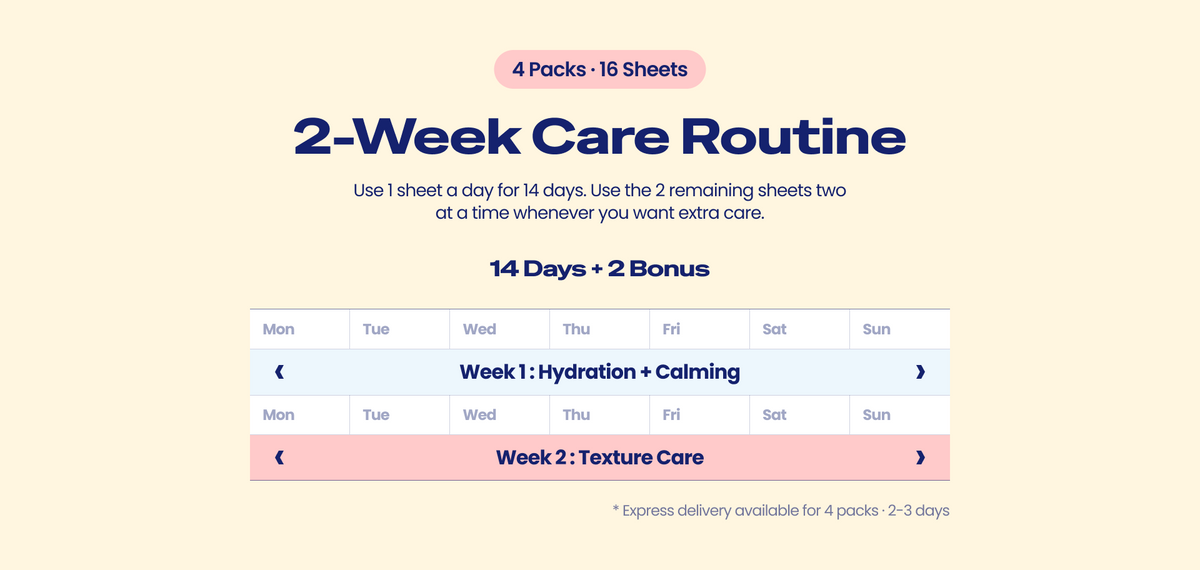 4 Packs · 16 Sheets

2-Week Care Routine

Use 1 sheet a day for 14 days. Use the 2 remaining sheets two at a time whenever you want extra care.

14 Days + 2 Bonus

| Mon | Tue | Wed | Thu | Fri | Sat | Sun |
|---|---|---|---|---|---|---|
| ‹ Week 1 : Hydration + Calming › | | | | | | |
| Mon | Tue | Wed | Thu | Fri | Sat | Sun |
| ‹ Week 2 : Texture Care › | | | | | | |

* Express delivery available for 4 packs · 2-3 days